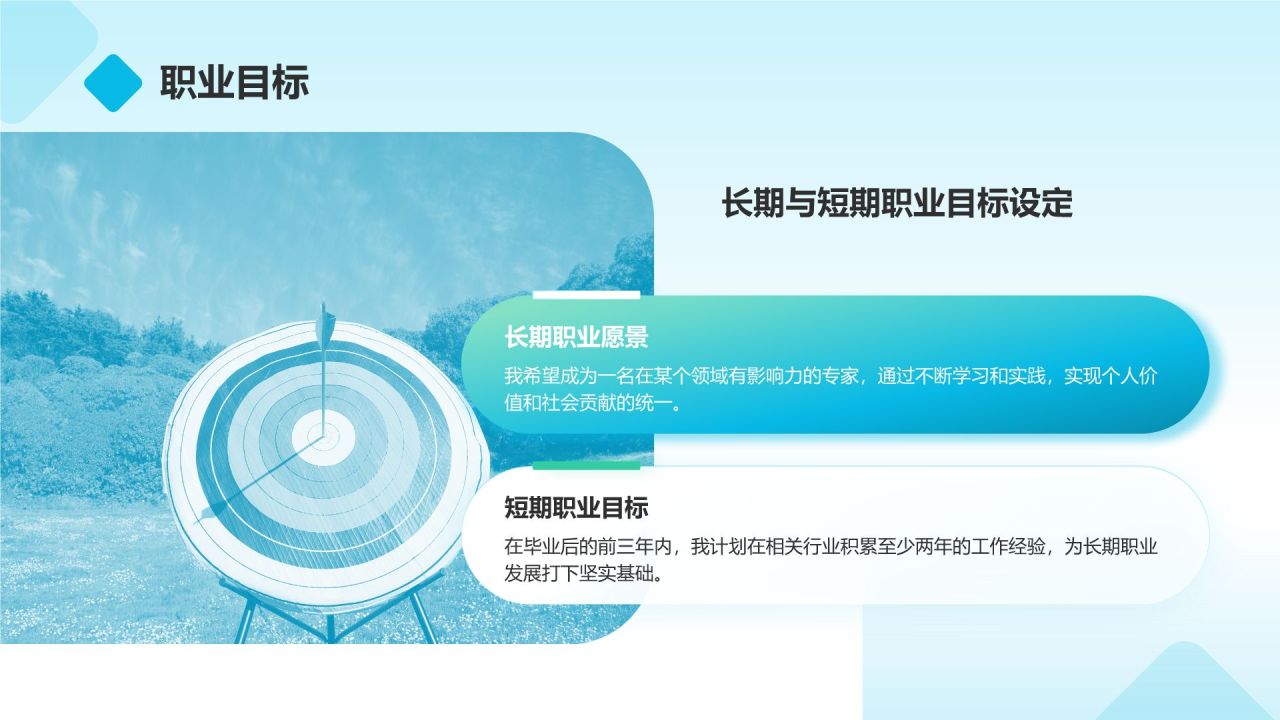 职业目标

长期与短期职业目标设定

长期职业愿景

我希望成为一名在某个领域有影响力的专家，通过不断学习和实践，实现个人价值和社会贡献的统一。

短期职业目标

在毕业后的前三年内，我计划在相关行业积累至少两年的工作经验，为长期职业发展打下坚实基础。